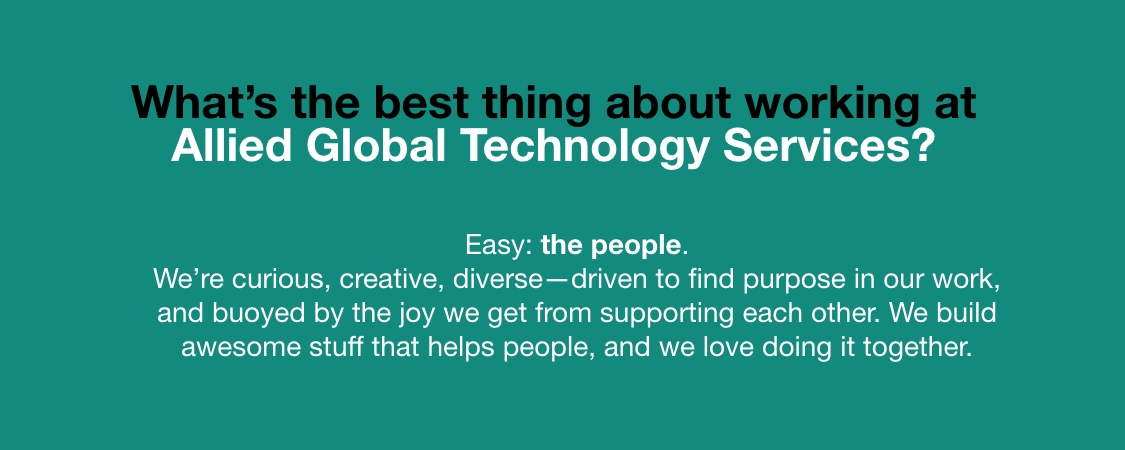 What’s the best thing about working at Allied Global Technology Services?

Easy: the people.
We’re curious, creative, diverse—driven to find purpose in our work, and buoyed by the joy we get from supporting each other. We build awesome stuff that helps people, and we love doing it together.